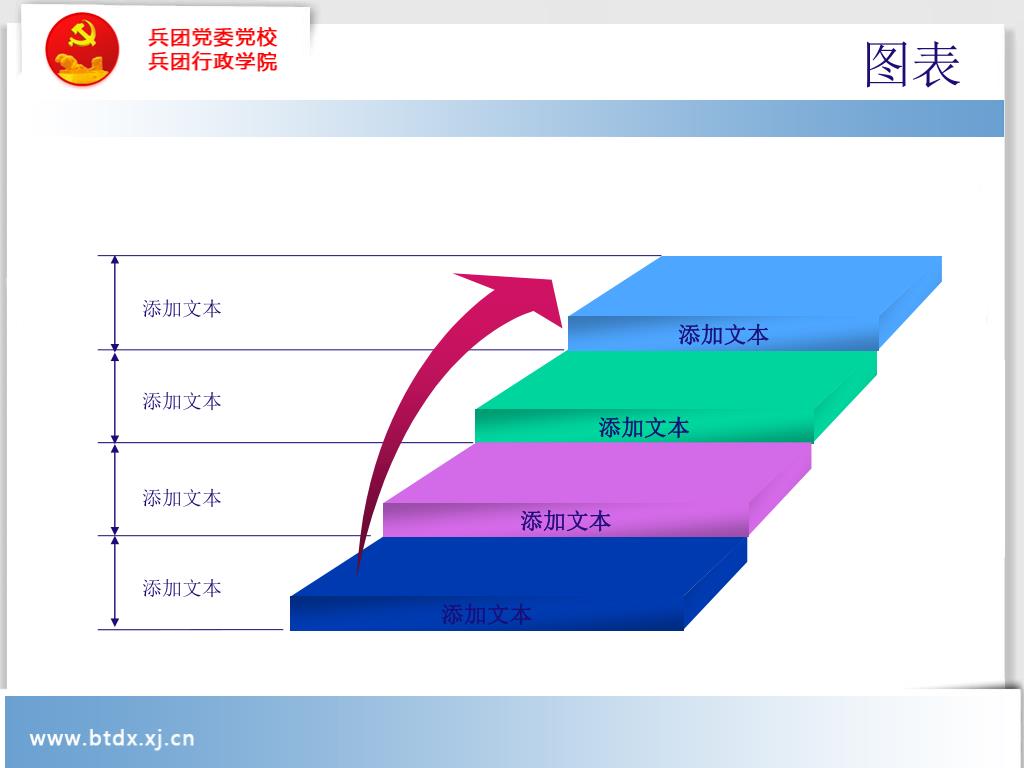 兵团党委党校
兵团行政学院

图表

添加文本

添加文本

添加文本

添加文本

添加文本

添加文本

添加文本

添加文本

www.btdx.xj.cn